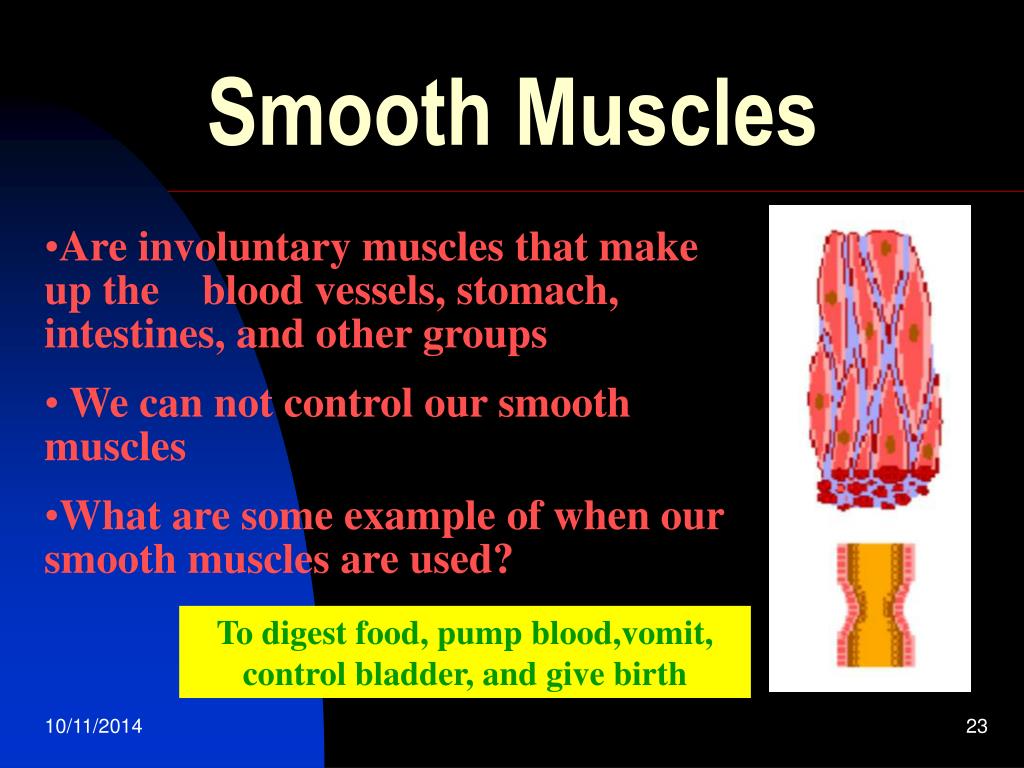 Smooth Muscles

•Are involuntary muscles that make up the blood vessels, stomach, intestines, and other groups

• We can not control our smooth muscles

•What are some example of when our smooth muscles are used?

To digest food, pump blood,vomit, control bladder, and give birth

10/11/2014

23